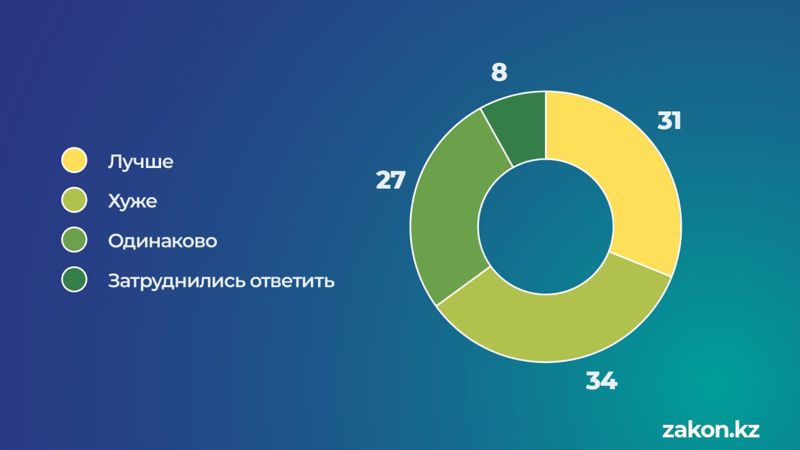 Лучше
Хуже
Одинаково
Затруднились ответить

8
31
27
34

zakon.kz